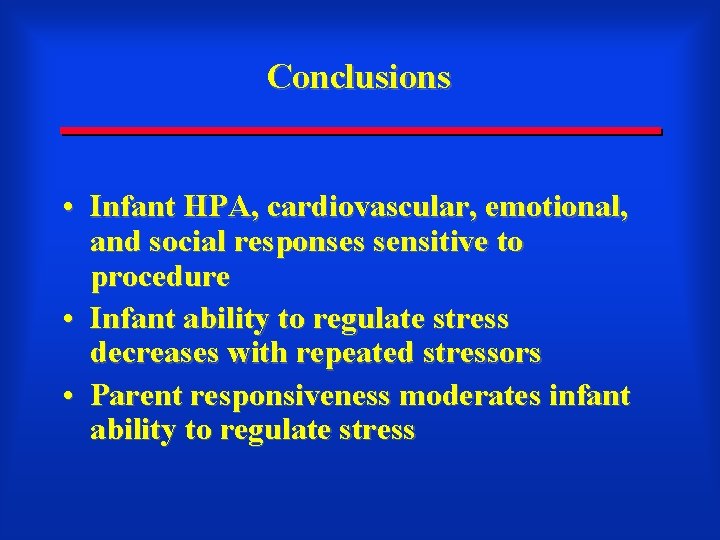 Conclusions

• Infant HPA, cardiovascular, emotional, and social responses sensitive to procedure

• Infant ability to regulate stress decreases with repeated stressors

• Parent responsiveness moderates infant ability to regulate stress